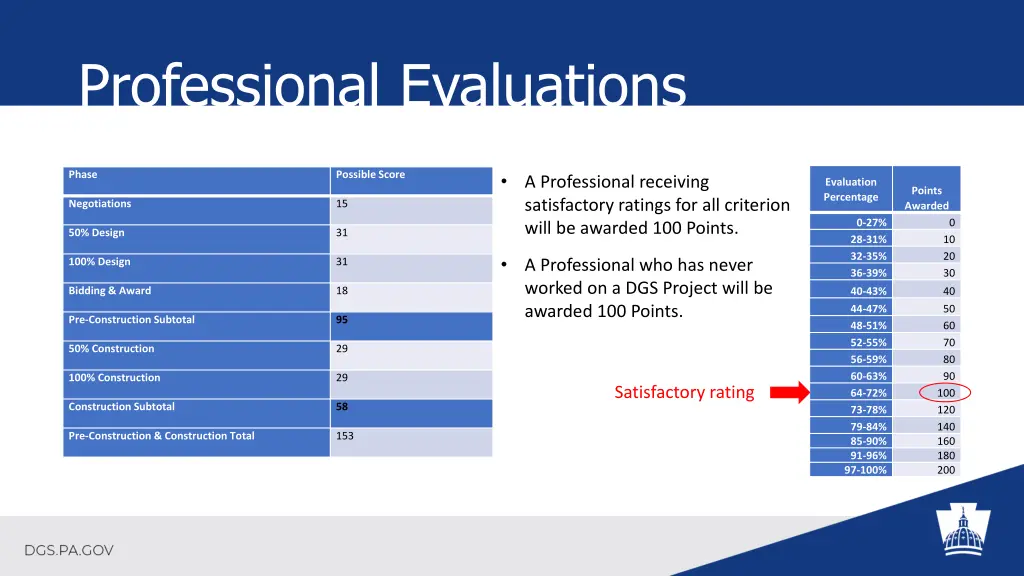 Professional Evaluations

| Phase | Possible Score |
|---|---|
| Negotiations | 15 |
| 50% Design | 31 |
| 100% Design | 31 |
| Bidding & Award | 18 |
| Pre-Construction Subtotal | 95 |
| 50% Construction | 29 |
| 100% Construction | 29 |
| Construction Subtotal | 58 |
| Pre-Construction & Construction Total | 153 |

• A Professional receiving satisfactory ratings for all criterion will be awarded 100 Points.

• A Professional who has never worked on a DGS Project will be awarded 100 Points.

Satisfactory rating

| Evaluation Percentage | Points Awarded |
|---|---|
| 0-27% | 0 |
| 28-31% | 10 |
| 32-35% | 20 |
| 36-39% | 30 |
| 40-43% | 40 |
| 44-47% | 50 |
| 48-51% | 60 |
| 52-55% | 70 |
| 56-59% | 80 |
| 60-63% | 90 |
| 64-72% | 100 |
| 73-78% | 120 |
| 79-84% | 140 |
| 85-90% | 160 |
| 91-96% | 180 |
| 97-100% | 200 |

DGS.PA.GOV